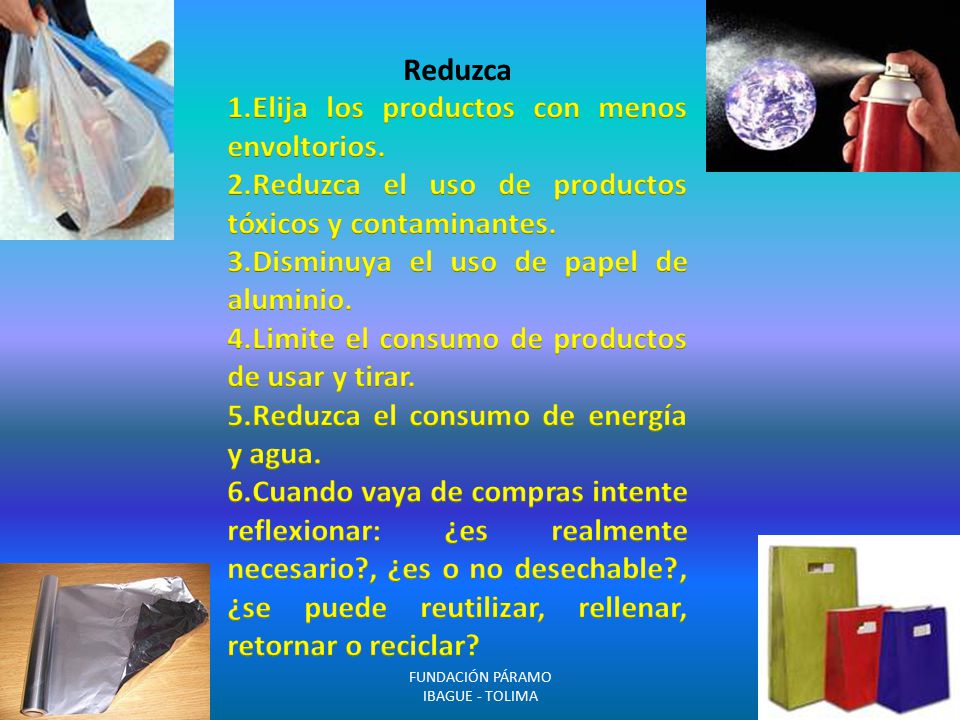 Reduzca

1.Elija los productos con menos envoltorios.

2.Reduzca el uso de productos tóxicos y contaminantes.

3.Disminuya el uso de papel de aluminio.

4.Limite el consumo de productos de usar y tirar.

5.Reduzca el consumo de energía y agua.

6.Cuando vaya de compras intente reflexionar: ¿es realmente necesario?, ¿es o no desechable?, ¿se puede reutilizar, rellenar, retornar o reciclar?

FUNDACIÓN PÁRAMO
IBAGUE - TOLIMA